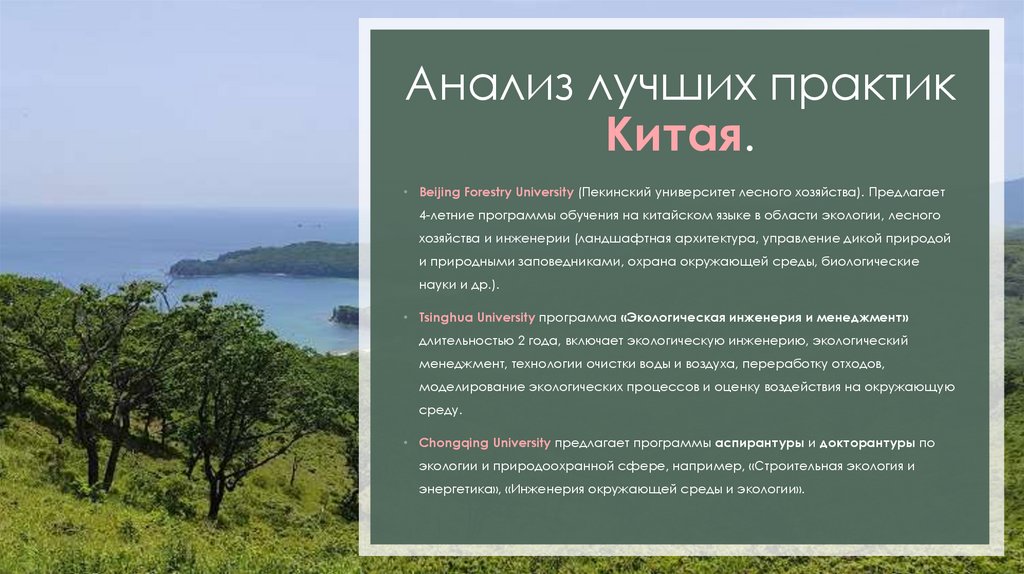 Анализ лучших практик Китая.

• Beijing Forestry University (Пекинский университет лесного хозяйства). Предлагает 4-летние программы обучения на китайском языке в области экологии, лесного хозяйства и инженерии (ландшафтная архитектура, управление дикой природой и природными заповедниками, охрана окружающей среды, биологические науки и др.).

• Tsinghua University программа «Экологическая инженерия и менеджмент» длительностью 2 года, включает экологическую инженерию, экологический менеджмент, технологии очистки воды и воздуха, переработку отходов, моделирование экологических процессов и оценку воздействия на окружающую среду.

• Chongqing University предлагает программы аспирантуры и докторантуры по экологии и природоохранной сфере, например, «Строительная экология и энергетика», «Инженерия окружающей среды и экологии».